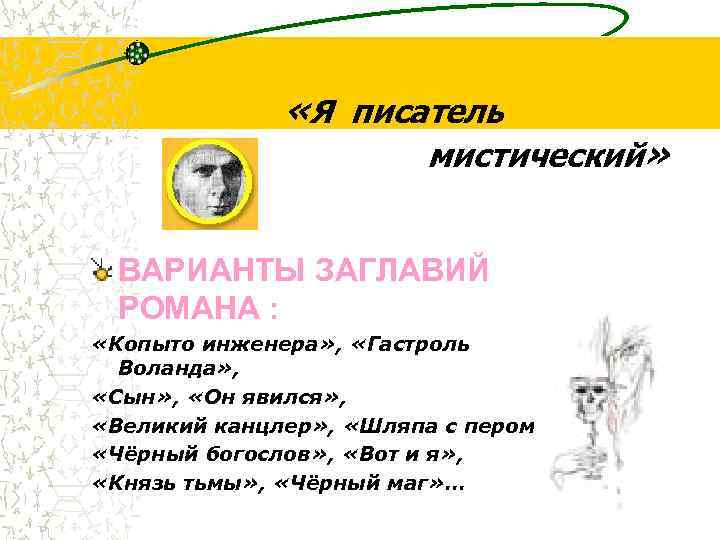 «Я писатель мистический»

ВАРИАНТЫ ЗАГЛАВИЙ РОМАНА :

«Копыто инженера», «Гастроль Воланда»,

«Сын», «Он явился»,

«Великий канцлер», «Шляпа с пером

«Чёрный богослов», «Вот и я»,

«Князь тьмы», «Чёрный маг»…